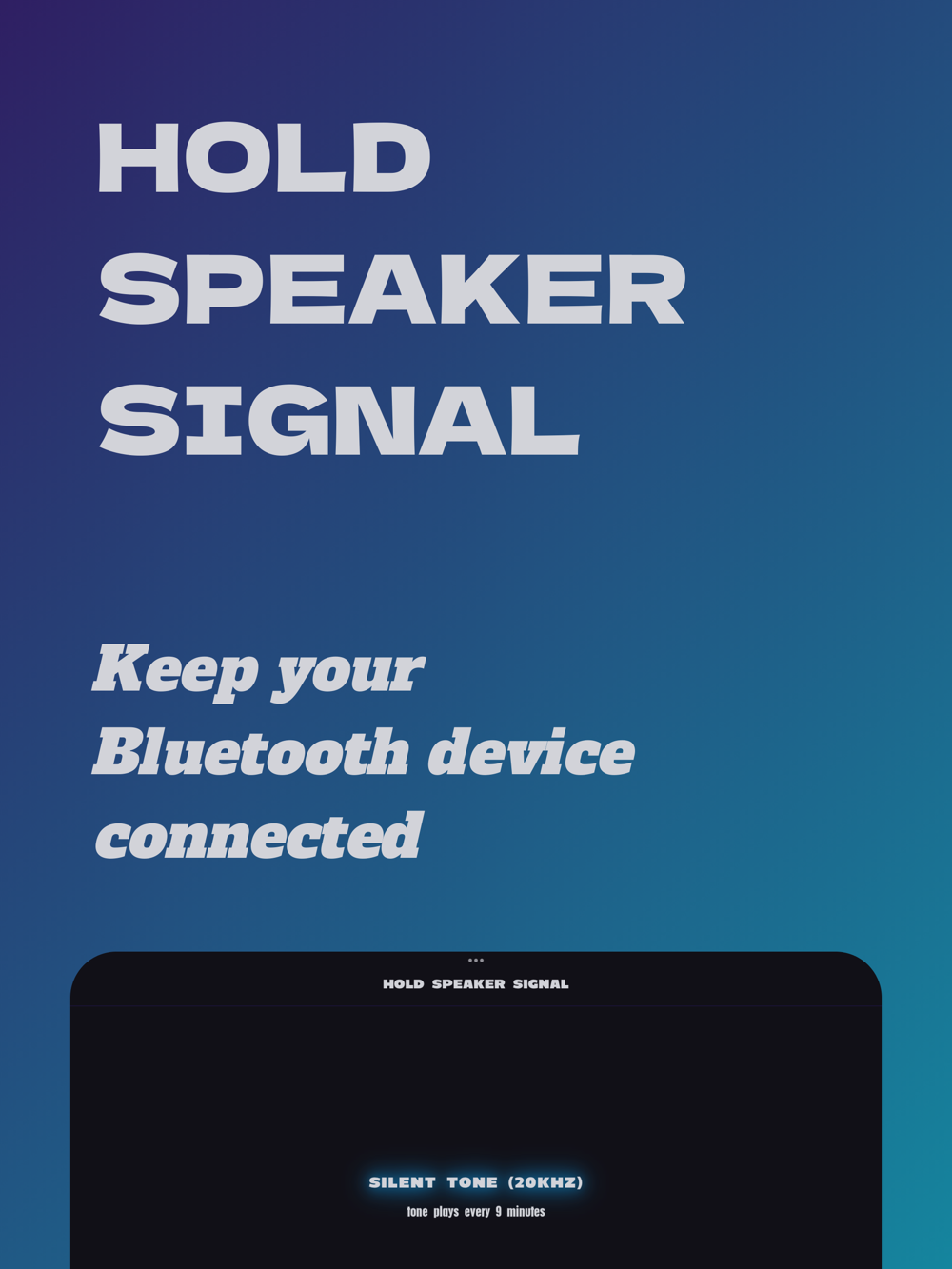 HOLD SPEAKER SIGNAL

Keep your Bluetooth device connected

HOLD SPEAKER SIGNAL

SILENT TONE (20KHZ)
tone plays every 9 minutes